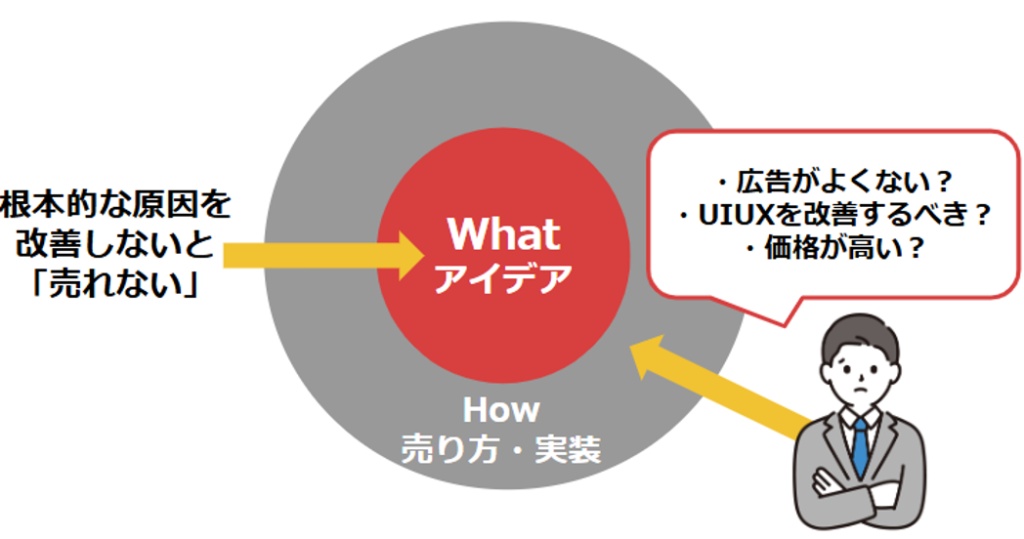 根本的な原因を
改善しないと
「売れない」

What
アイデア

How
売り方・実装

・広告がよくない？
・UIUXを改善するべき？
・価格が高い？